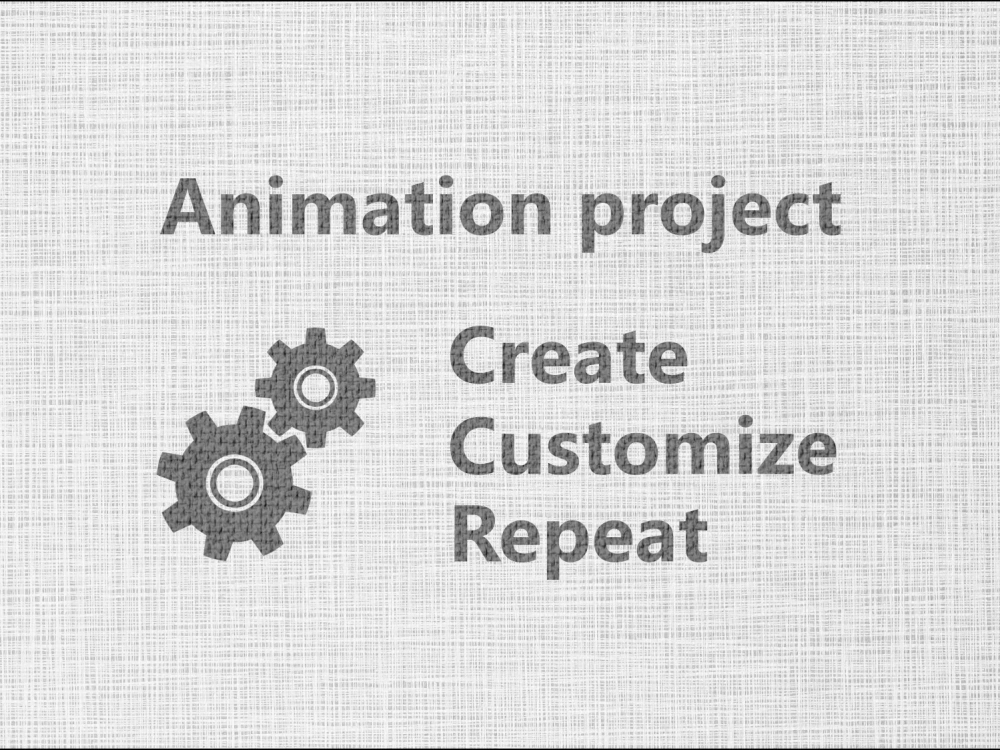 Animation project

Create
Customize
Repeat